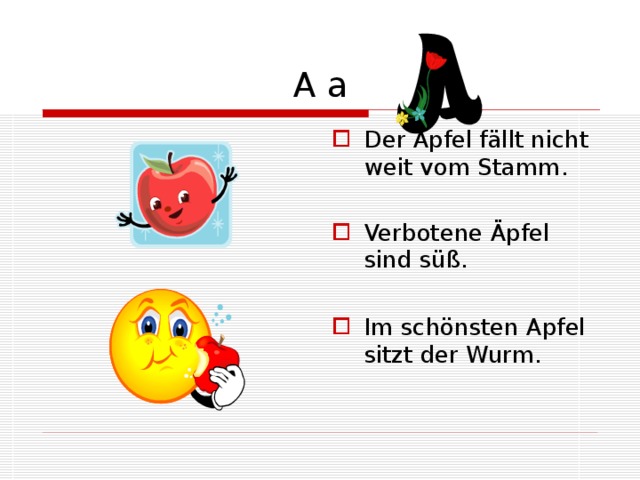 A a

A

Der Apfel fällt nicht weit vom Stamm.

Verbotene Äpfel sind süß.

Im schönsten Apfel sitzt der Wurm.